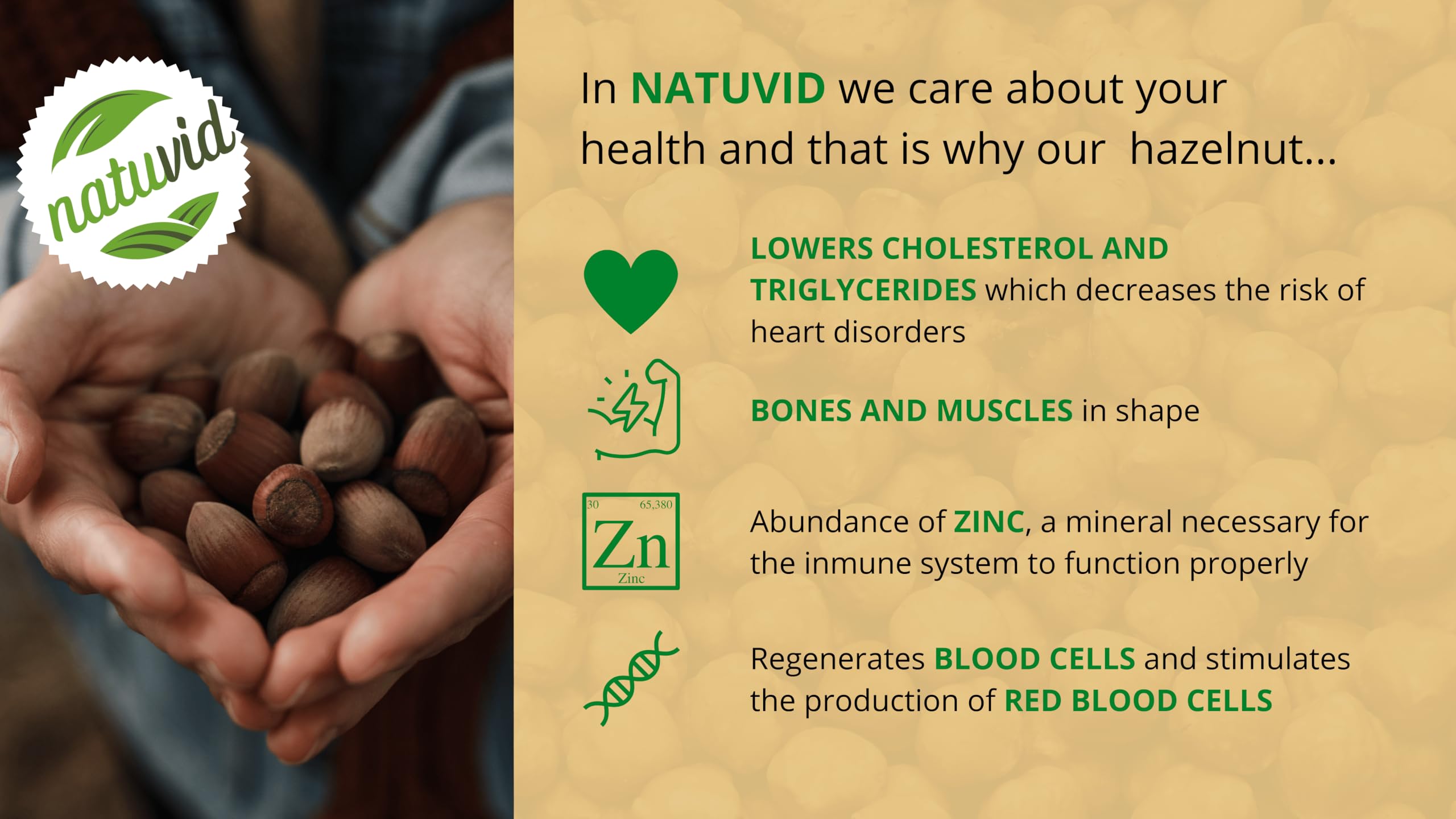 natuvid

In NATUVID we care about your health and that is why our hazelnut...

LOWERS CHOLESTEROL AND TRIGLYCERIDES which decreases the risk of heart disorders

BONES AND MUSCLES in shape

30 65,380
Zn
Zinc

Abundance of ZINC, a mineral necessary for the inmune system to function properly

Regenerates BLOOD CELLS and stimulates the production of RED BLOOD CELLS